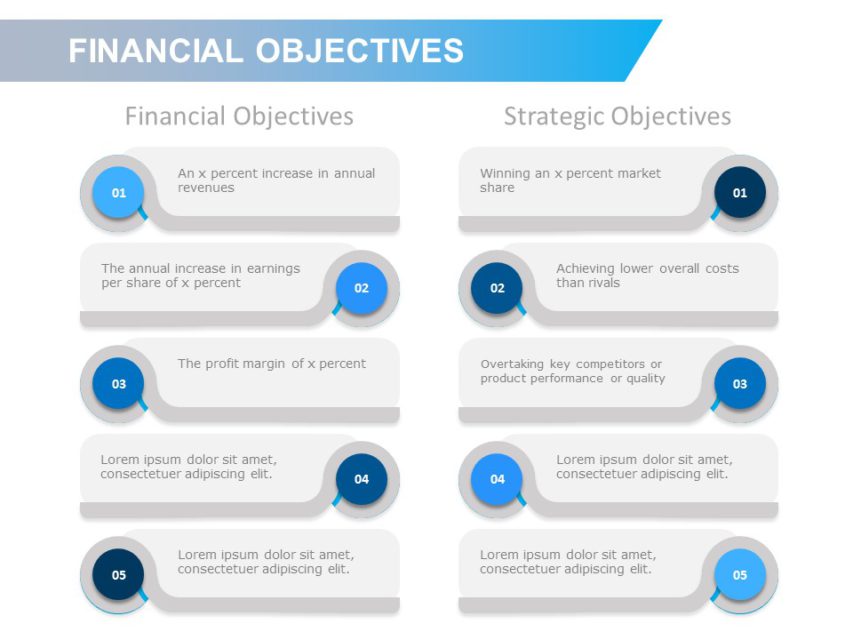 FINANCIAL OBJECTIVES

Financial Objectives

01 An x percent increase in annual revenues

The annual increase in earnings per share of x percent 02

03 The profit margin of x percent

Lorem ipsum dolor sit amet, consectetuer adipiscing elit. 04

05 Lorem ipsum dolor sit amet, consectetuer adipiscing elit.

Strategic Objectives

Winning an x percent market share 01

02 Achieving lower overall costs than rivals

Overtaking key competitors or product performance or quality 03

04 Lorem ipsum dolor sit amet, consectetuer adipiscing elit.

Lorem ipsum dolor sit amet, consectetuer adipiscing elit. 05